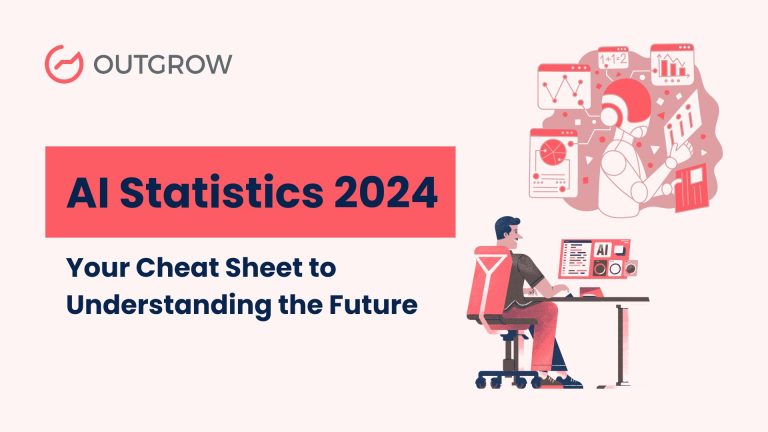 OUTGROW

AI Statistics 2024

Your Cheat Sheet to Understanding the Future

1+1=2

AI